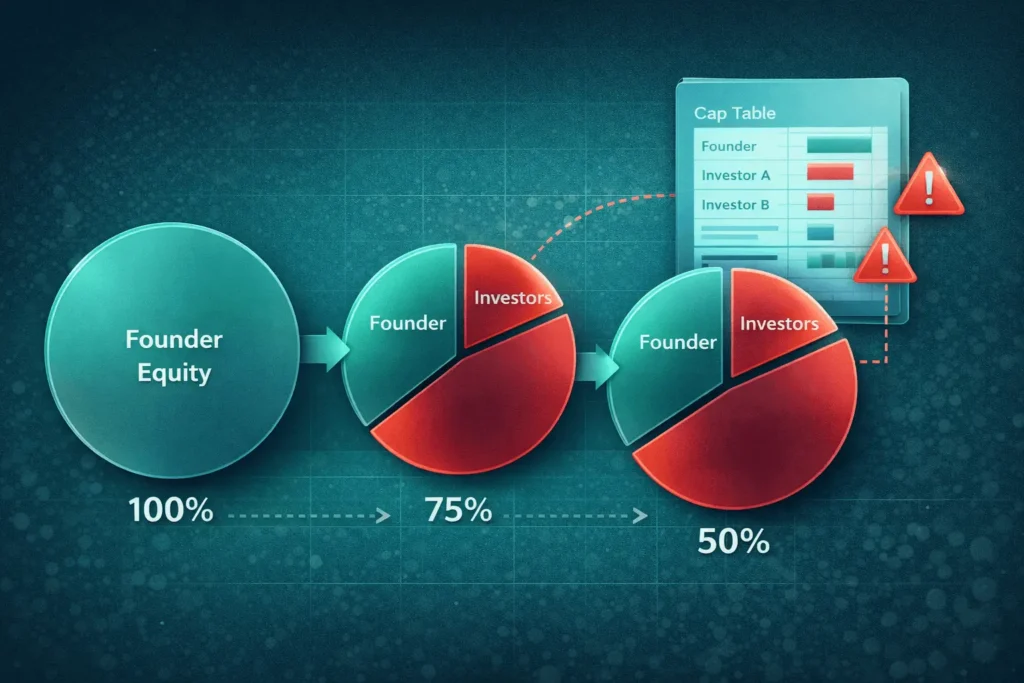 Cap Table
Founder
Investor A
Investor B

Founder Equity

Founder
Investors

Founder
Investors

100%
75%
50%